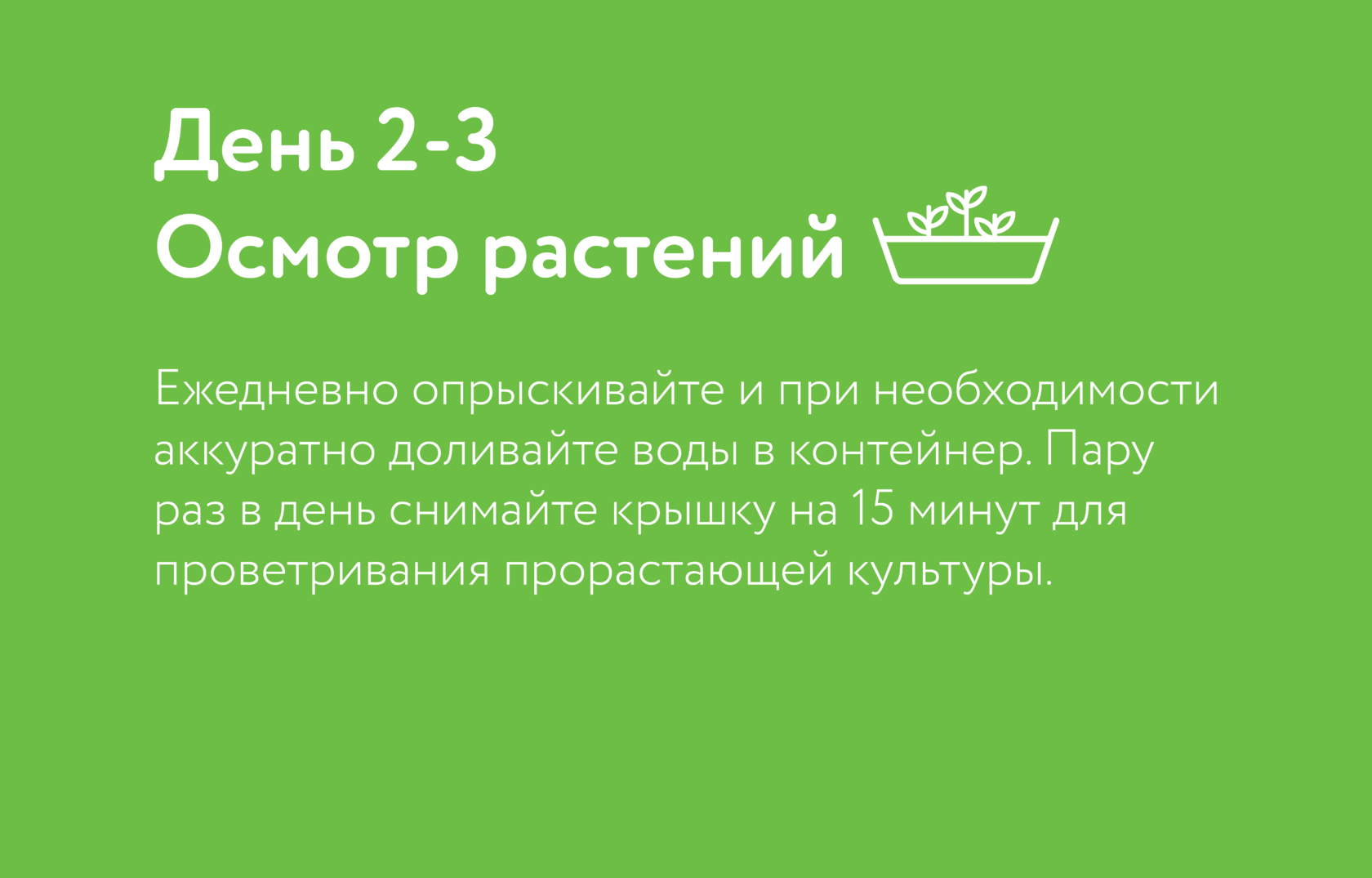 День 2-3
Осмотр растений

Ежедневно опрыскивайте и при необходимости аккуратно доливайте воды в контейнер. Пару раз в день снимайте крышку на 15 минут для проветривания прорастающей культуры.